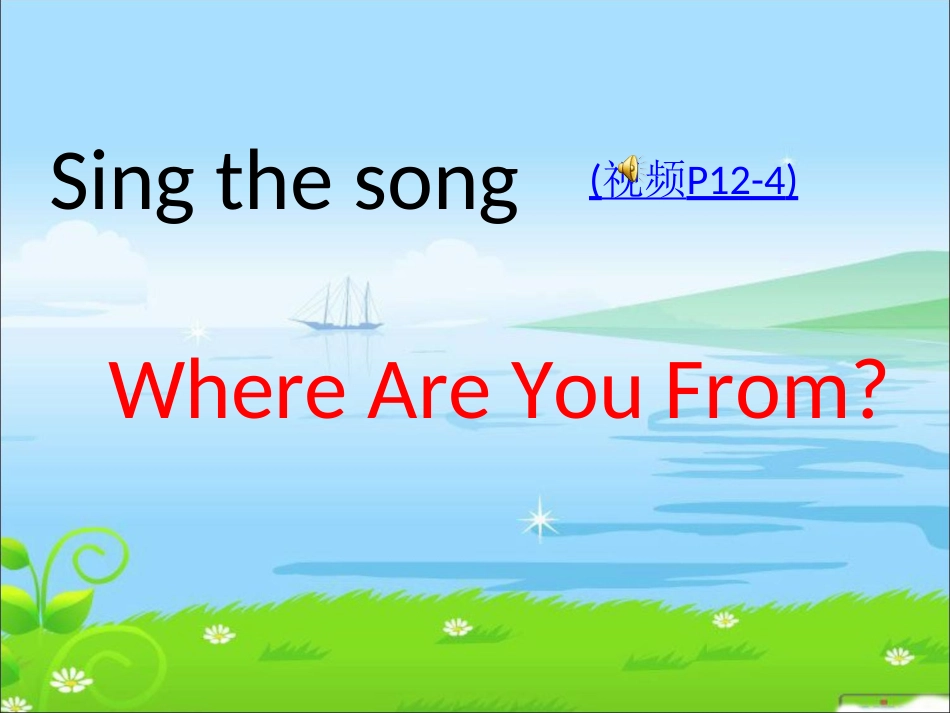 Sing the song (视频P12-4)

Where Are You From?